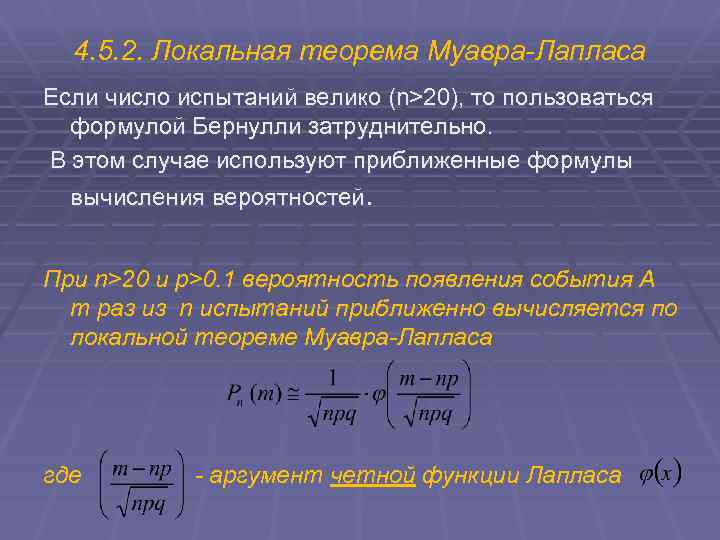 4.5.2. Локальная теорема Муавра-Лапласа

Если число испытаний велико (n>20), то пользоваться формулой Бернулли затруднительно.

В этом случае используют приближенные формулы вычисления вероятностей.

При n>20 и p>0.1 вероятность появления события А m раз из n испытаний приближенно вычисляется по локальной теореме Муавра-Лапласа

$P_n(m) \cong \frac{1}{\sqrt{npq}} \cdot \varphi\left(\frac{m-np}{\sqrt{npq}}\right)$

где $\left(\frac{m-np}{\sqrt{npq}}\right)$ - аргумент четной функции Лапласа $\varphi(x)$